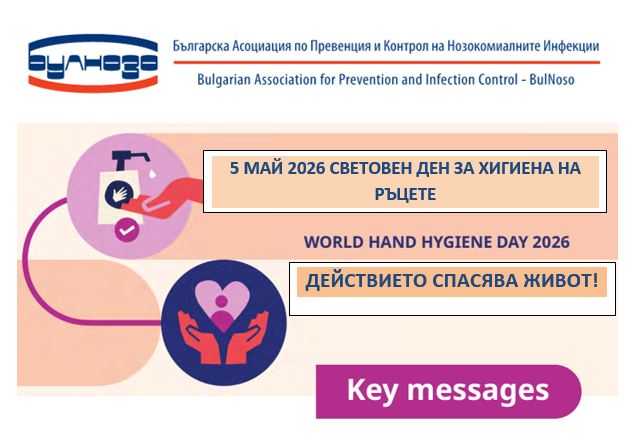 БУЛНОЗО

Българска Асоциация по Превенция и Контрол на Нозокомиалните Инфекции

Bulgarian Association for Prevention and Infection Control - BulNoso

5 МАЙ 2026 СВЕТОВЕН ДЕН ЗА ХИГИЕНА НА РЪЦЕТЕ

WORLD HAND HYGIENE DAY 2026

ДЕЙСТВИЕТО СПАСЯВА ЖИВОТ!

Key messages